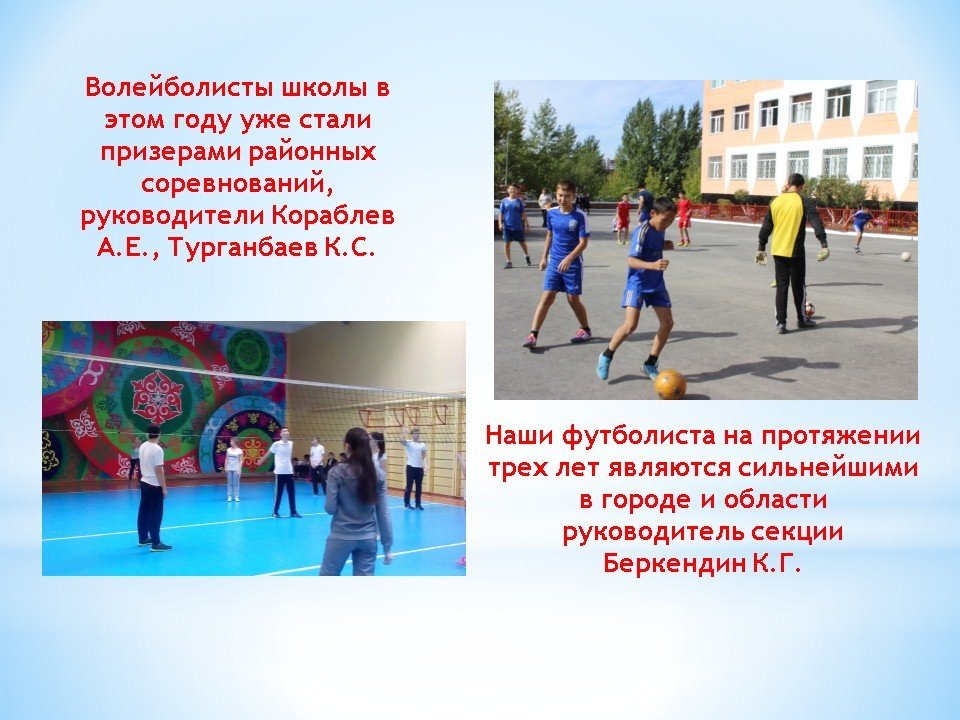 Волейболисты школы в этом году уже стали призерами районных соревнований, руководители Кораблев А.Е., Турганбаев К.С.

Наши футболиста на протяжении трех лет являются сильнейшими в городе и области руководитель секции Беркендин К.Г.